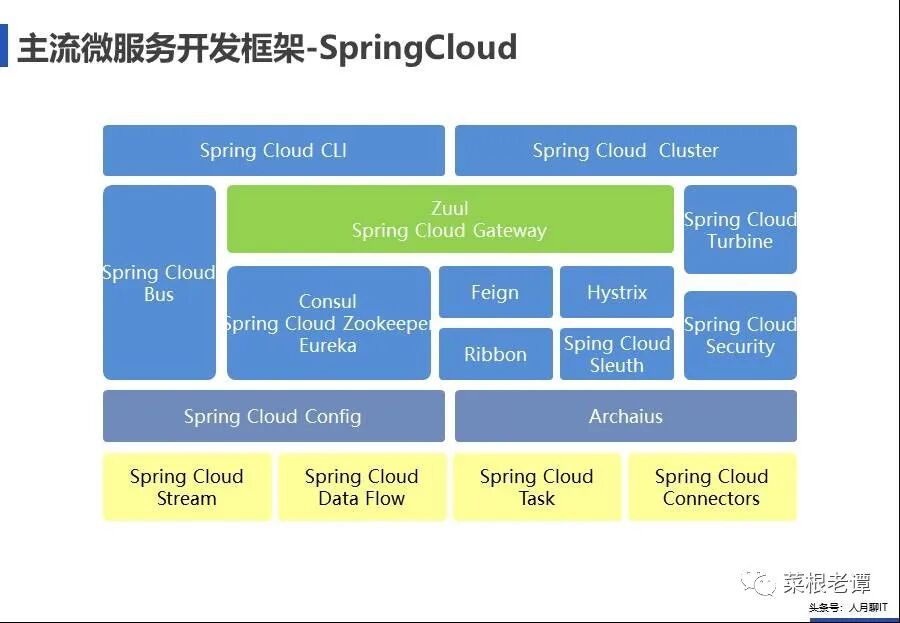 主流微服务开发框架-SpringCloud

Spring Cloud CLI

Spring Cloud Cluster

Spring Cloud Bus

Zuul
Spring Cloud Gateway

Spring Cloud Turbine

Consul
Spring Cloud Zookeeper
Eureka

Feign

Hystrix

Ribbon

Sping Cloud Sleuth

Spring Cloud Security

Spring Cloud Config

Archaius

Spring Cloud Stream

Spring Cloud Data Flow

Spring Cloud Task

Spring Cloud Connectors

菜根老谭

头条号：人月聊IT